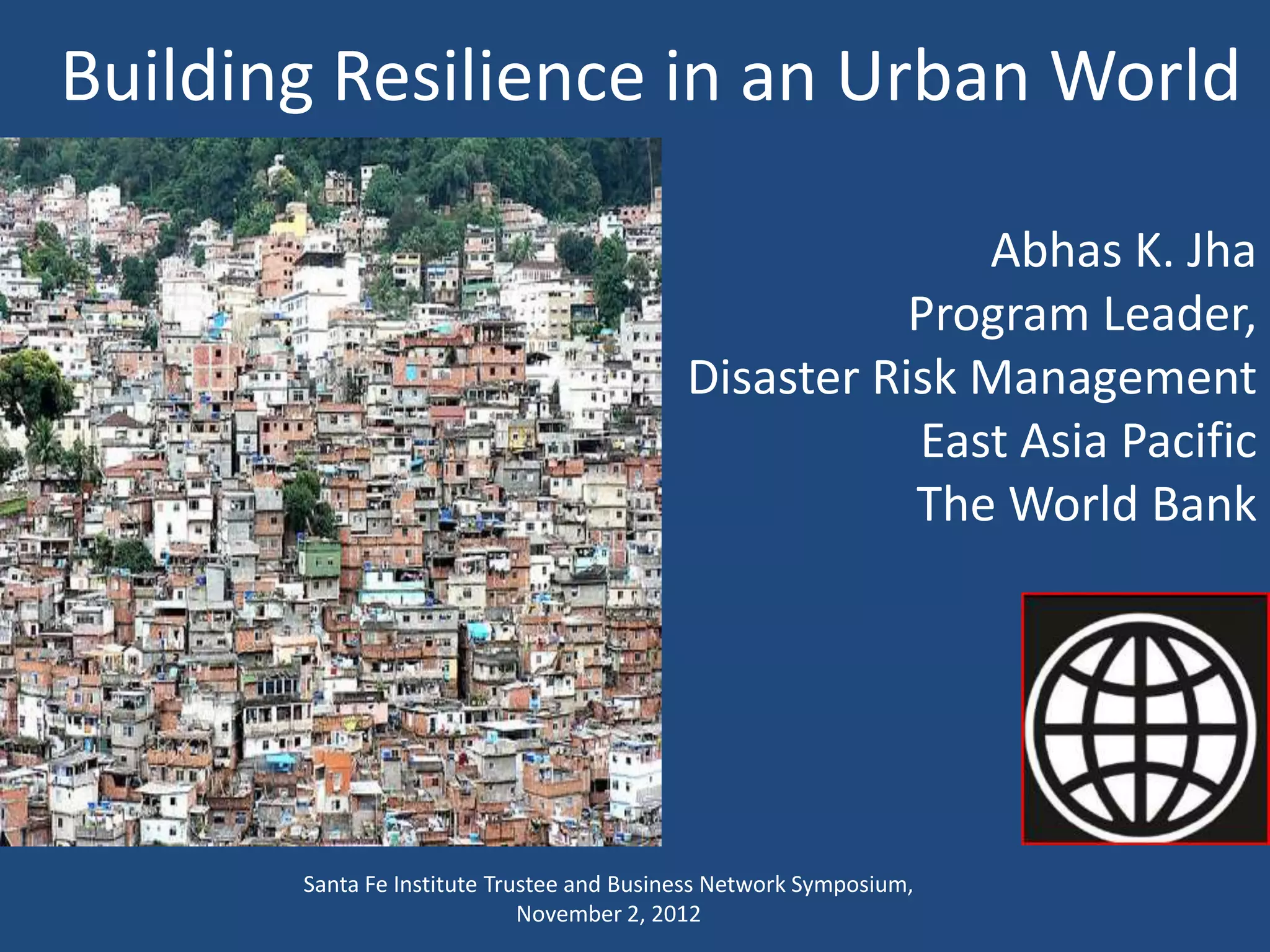 Building Resilience in an Urban World

Abhas K. Jha
Program Leader,
Disaster Risk Management
East Asia Pacific
The World Bank

Santa Fe Institute Trustee and Business Network Symposium,
November 2, 2012